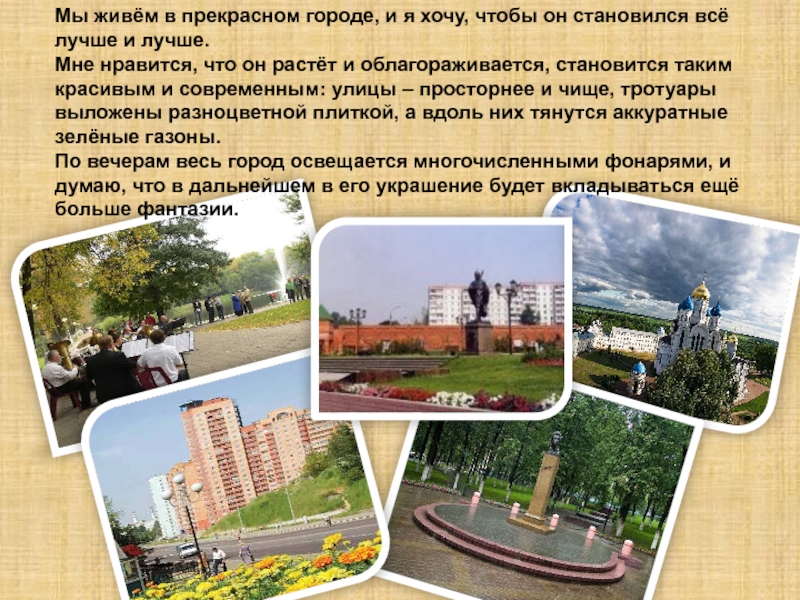 Мы живём в прекрасном городе, и я хочу, чтобы он становился всё лучше и лучше.
Мне нравится, что он растёт и облагораживается, становится таким красивым и современным: улицы – просторнее и чище, тротуары выложены разноцветной плиткой, а вдоль них тянутся аккуратные зелёные газоны.
По вечерам весь город освещается многочисленными фонарями, и думаю, что в дальнейшем в его украшение будет вкладываться ещё больше фантазии.